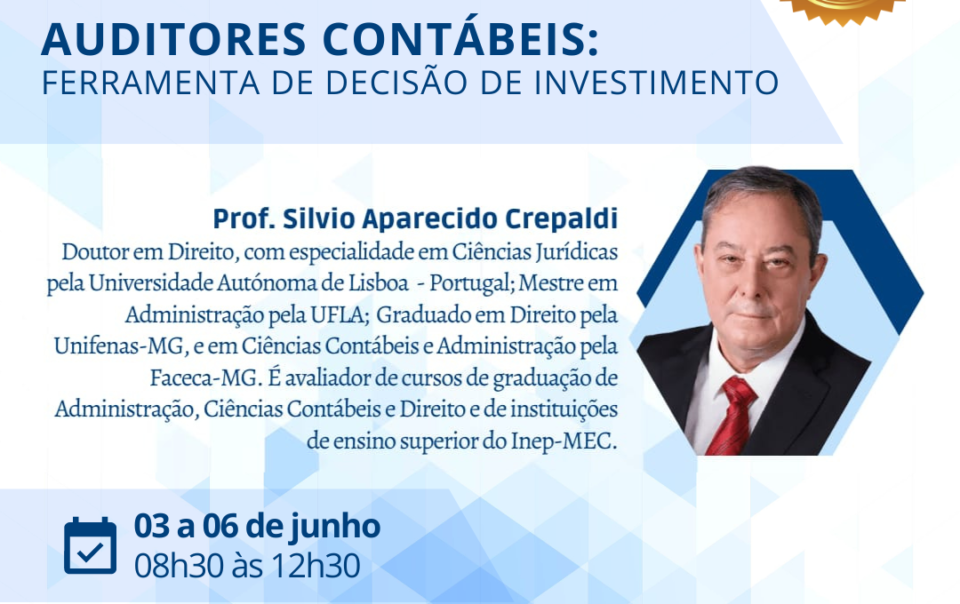 AUDITORES CONTÁBEIS:
FERRAMENTA DE DECISÃO DE INVESTIMENTO

Prof. Silvio Aparecido Crepaldi
Doutor em Direito, com especialidade em Ciências Jurídicas pela Universidade Autónoma de Lisboa - Portugal; Mestre em Administração pela UFLA; Graduado em Direito pela Unifenas-MG, e em Ciências Contábeis e Administração pela Faceca-MG. É avaliador de cursos de graduação de Administração, Ciências Contábeis e Direito e de instituições de ensino superior do Inep-MEC.

03 a 06 de junho
08h30 às 12h30